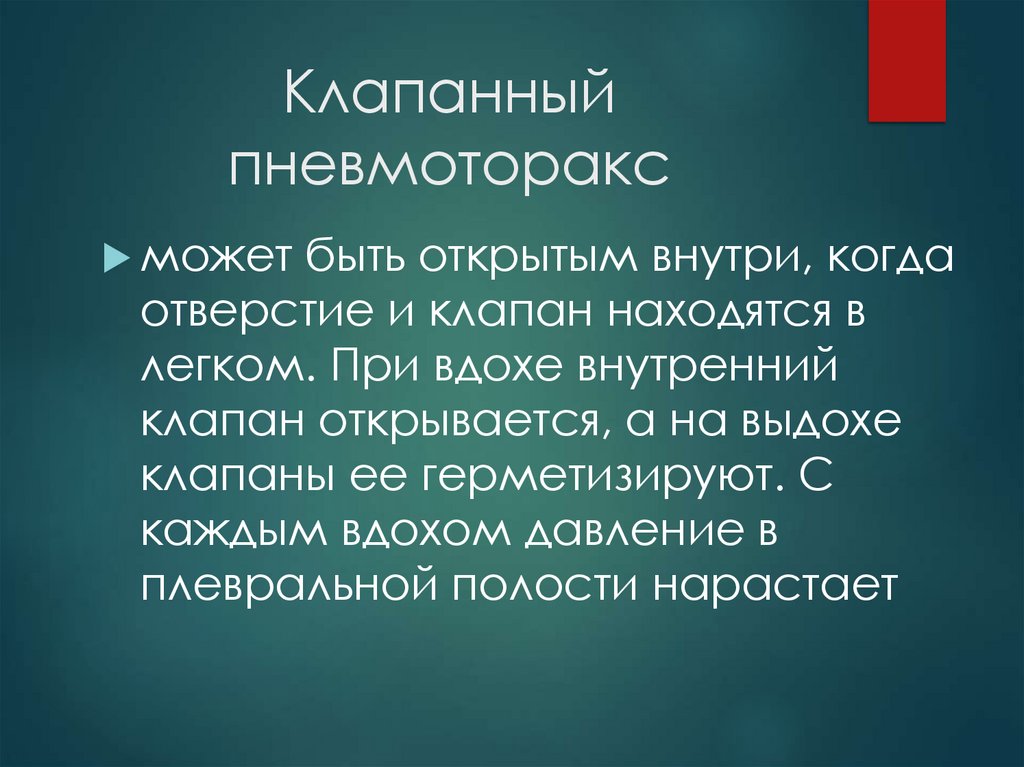 Клапанный пневмоторакс

может быть открытым внутри, когда отверстие и клапан находятся в легком. При вдохе внутренний клапан открывается, а на выдохе клапаны ее герметизируют. С каждым вдохом давление в плевральной полости нарастает